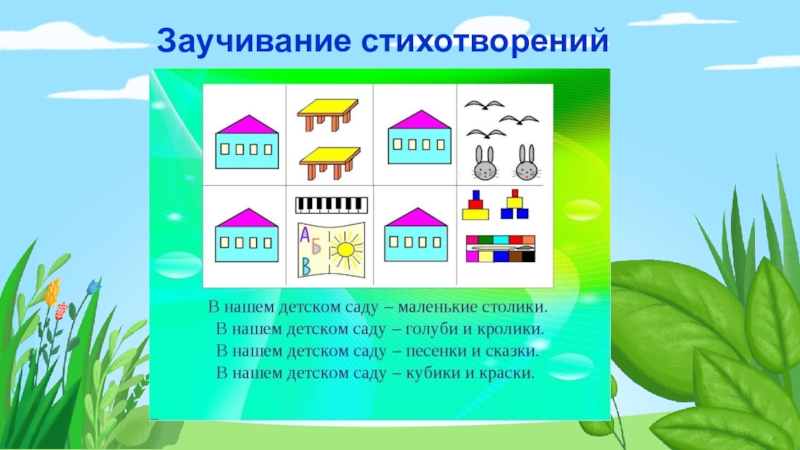 Заучивание стихотворений

А
Б
В

В нашем детском саду – маленькие столики.
В нашем детском саду – голуби и кролики.
В нашем детском саду – песенки и сказки.
В нашем детском саду – кубики и краски.